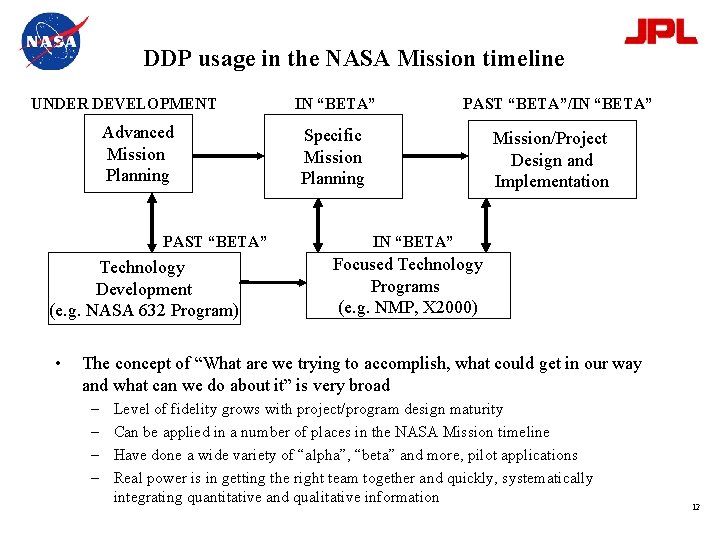 NASA

JPL

DDP usage in the NASA Mission timeline

UNDER DEVELOPMENT

IN "BETA"

PAST "BETA"/IN "BETA"

Advanced Mission Planning

Specific Mission Planning

Mission/Project Design and Implementation

PAST "BETA"

IN "BETA"

Technology Development (e.g. NASA 632 Program)

Focused Technology Programs (e.g. NMP, X2000)

• The concept of "What are we trying to accomplish, what could get in our way and what can we do about it" is very broad

– Level of fidelity grows with project/program design maturity

– Can be applied in a number of places in the NASA Mission timeline

– Have done a wide variety of "alpha", "beta" and more, pilot applications

– Real power is in getting the right team together and quickly, systematically integrating quantitative and qualitative information

12